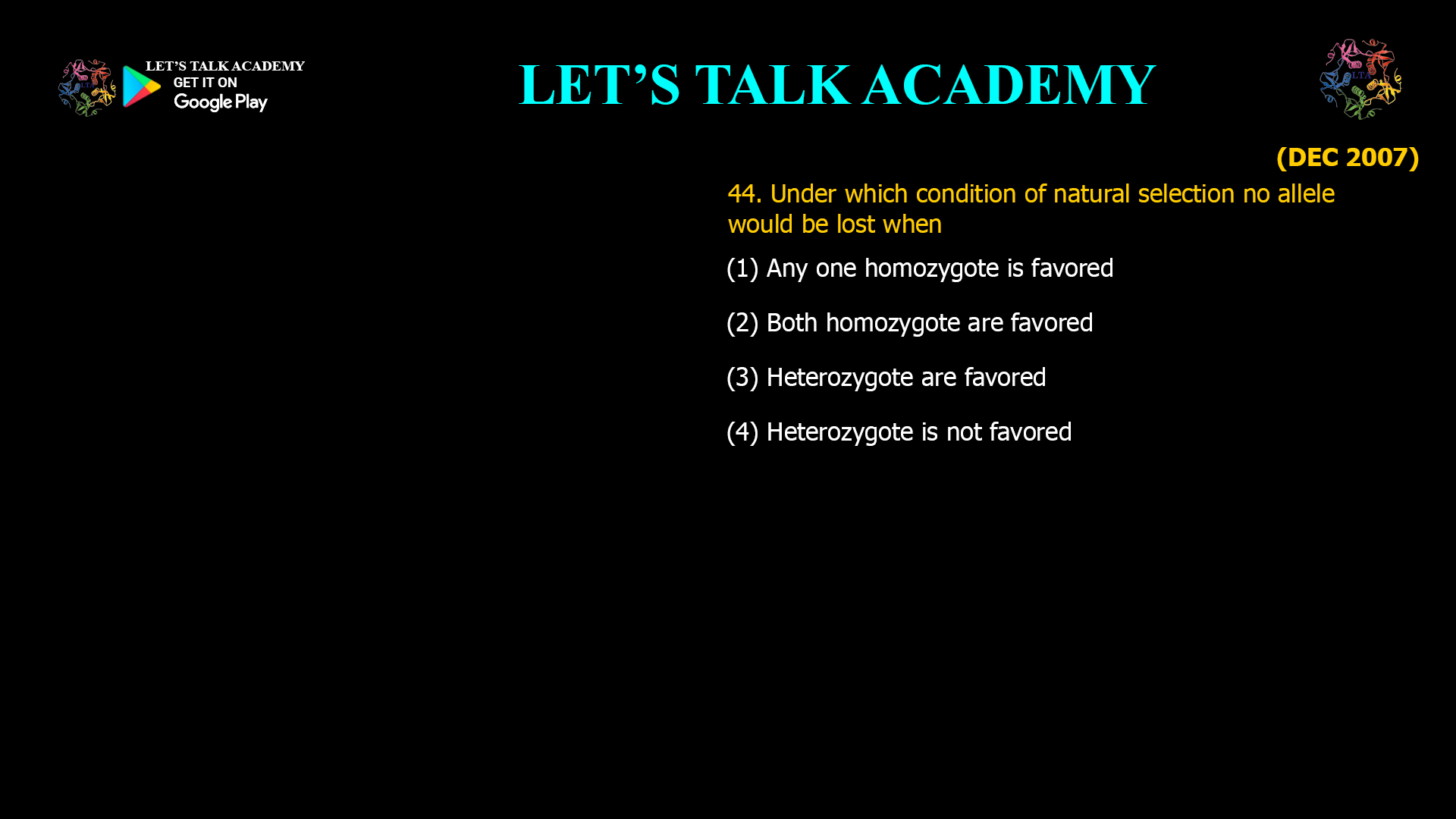 LET'S TALK ACADEMY
GET IT ON
Google Play

LET'S TALK ACADEMY

LTA

(DEC 2007)

44. Under which condition of natural selection no allele would be lost when

(1) Any one homozygote is favored

(2) Both homozygote are favored

(3) Heterozygote are favored

(4) Heterozygote is not favored